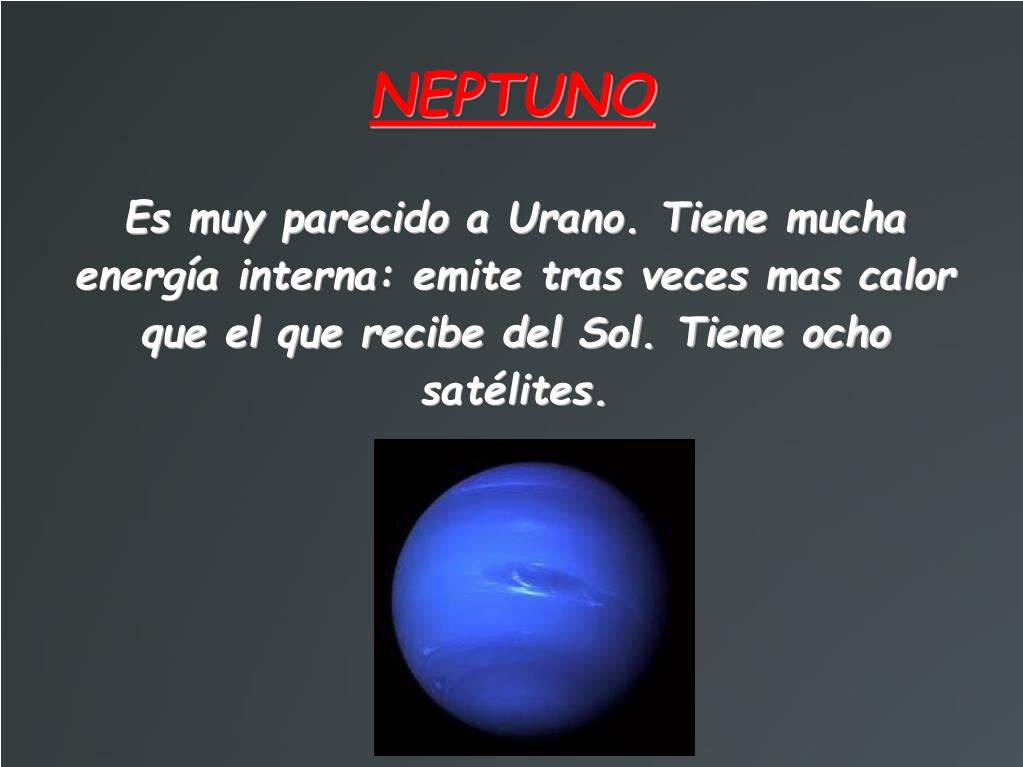 NEPTUNO

Es muy parecido a Urano. Tiene mucha energía interna: emite tras veces mas calor que el que recibe del Sol. Tiene ocho satélites.